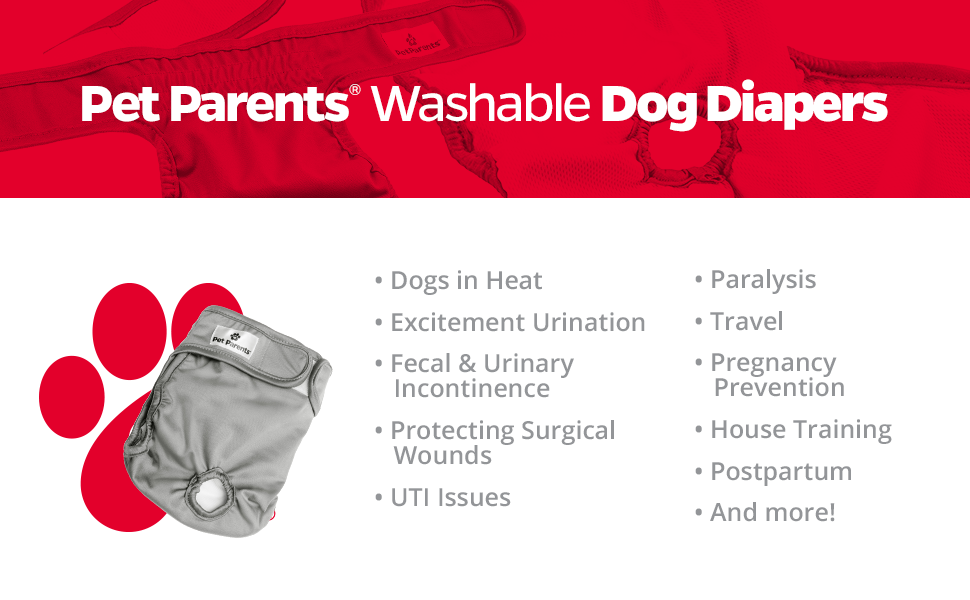 Pet Parents® Washable Dog Diapers

Pet Parents

• Dogs in Heat
• Excitement Urination
• Fecal & Urinary Incontinence
• Protecting Surgical Wounds
• UTI Issues

• Paralysis
• Travel
• Pregnancy Prevention
• House Training
• Postpartum
• And more!